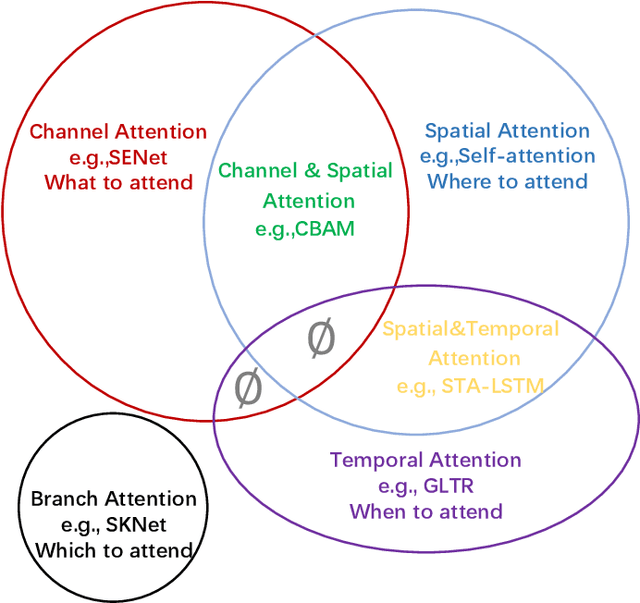 Channel Attention
e.g.,SENet
What to attend

Channel & Spatial
Attention
e.g.,CBAM

Spatial Attention
e.g.,Self-attention
Where to attend

$\emptyset$

$\emptyset$

Spatial&Temporal
Attention
e.g., STA-LSTM

Temporal Attention
e.g., GLTR
When to attend

Branch Attention
e.g., SKNet
Which to attend